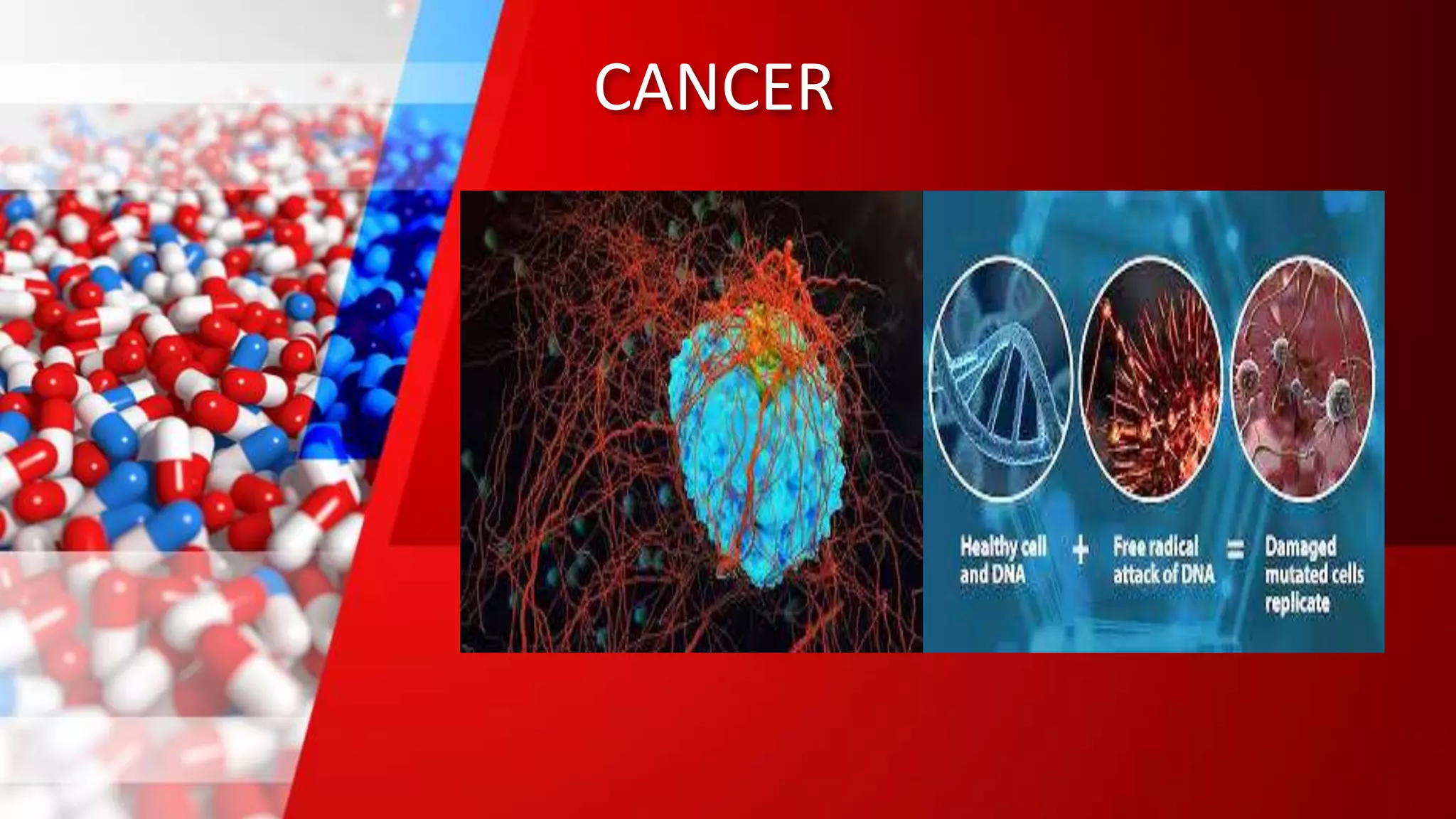 CANCER

Healthy cell and DNA + Free radical attack of DNA = Damaged mutated cells replicate